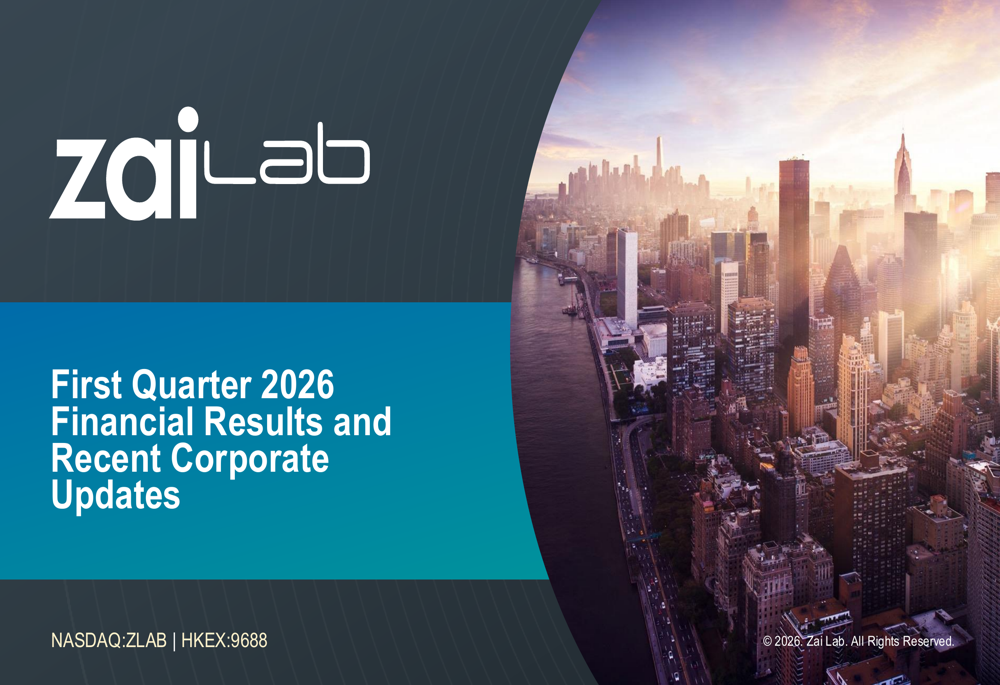 zai Lab

First Quarter 2026 Financial Results and Recent Corporate Updates

NASDAQ:ZLAB | HKEX:9688

© 2026. Zai Lab. All Rights Reserved.